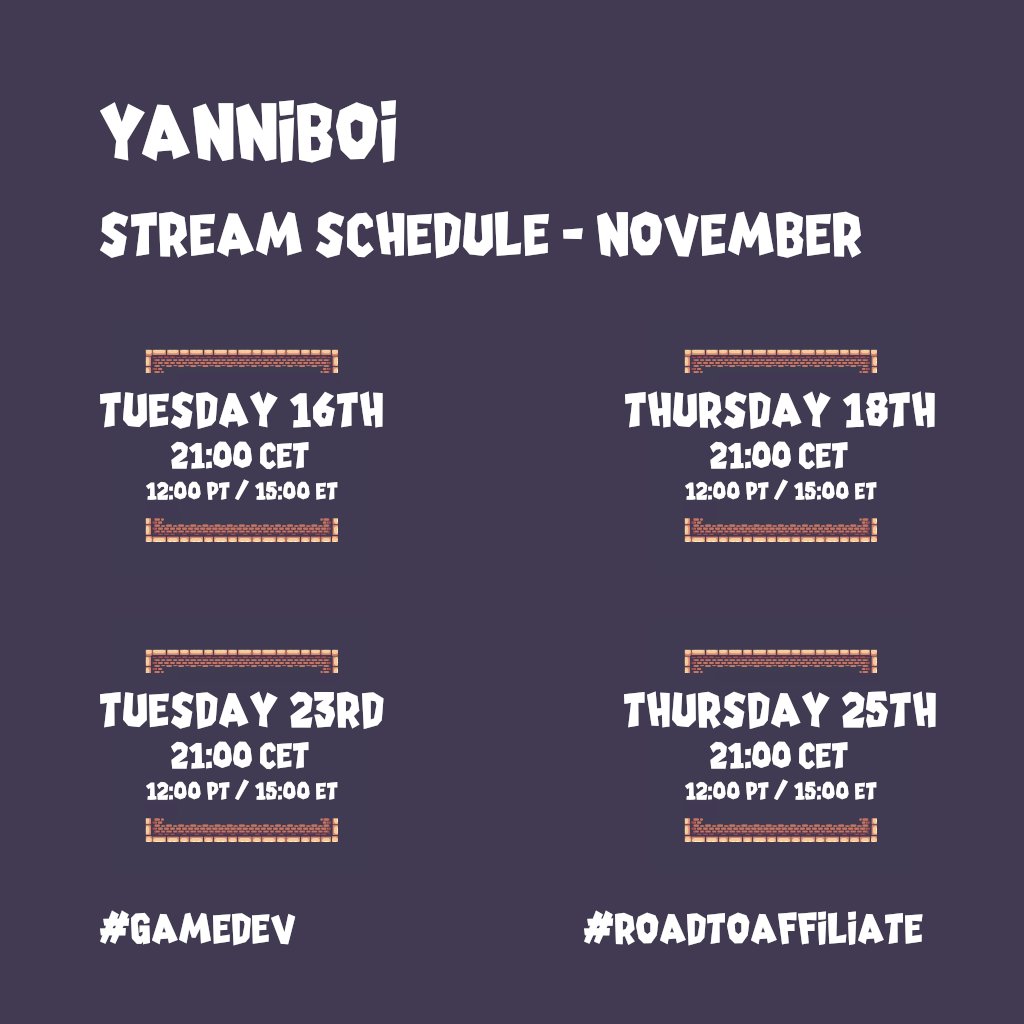 YANNIBOI
STREAM SCHEDULE - NOVEMBER

TUESDAY 16TH
21:00 CET
12:00 PT / 15:00 ET

THURSDAY 18TH
21:00 CET
12:00 PT / 15:00 ET

TUESDAY 23RD
21:00 CET
12:00 PT / 15:00 ET

THURSDAY 25TH
21:00 CET
12:00 PT / 15:00 ET

#GAMEDEV

#ROADTOAFFILIATE